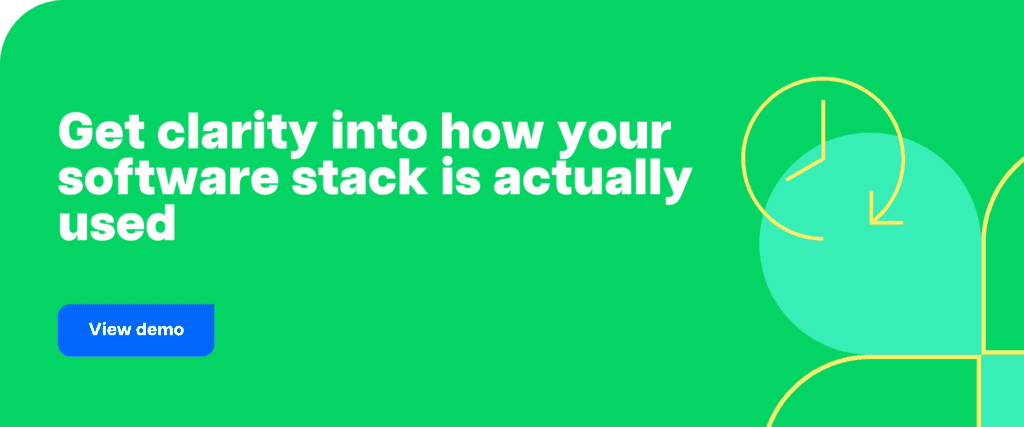 Get clarity into how your software stack is actually used

View demo